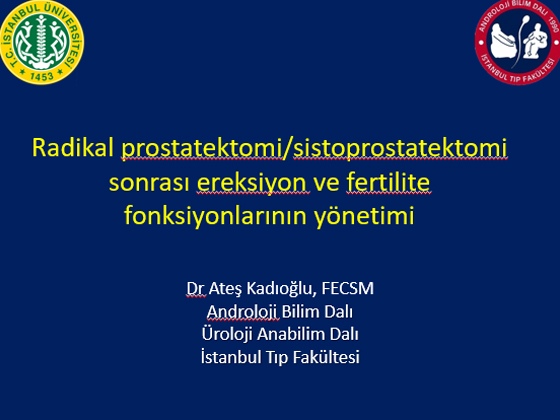 T.C. İSTANBUL ÜNİVERSİTESİ
1453

ANDROLOJİ BİLİM DALI 1990
İSTANBUL TIP FAKÜLTESİ

Radikal prostatektomi/sistoprostatektomi sonrası ereksiyon ve fertilite fonksiyonlarının yönetimi

Dr Ateş Kadıoğlu, FECSM
Androloji Bilim Dalı
Üroloji Anabilim Dalı
İstanbul Tıp Fakültesi